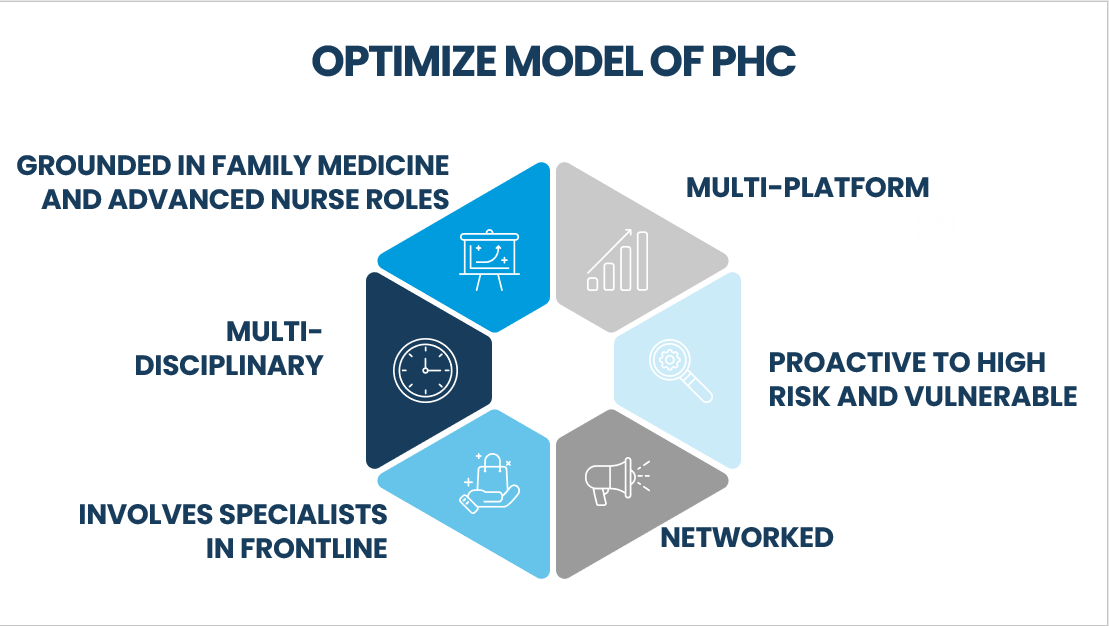 OPTIMIZE MODEL OF PHC

GROUNDED IN FAMILY MEDICINE AND ADVANCED NURSE ROLES

MULTI-PLATFORM

MULTI-DISCIPLINARY

PROACTIVE TO HIGH RISK AND VULNERABLE

INVOLVES SPECIALISTS IN FRONTLINE

NETWORKED